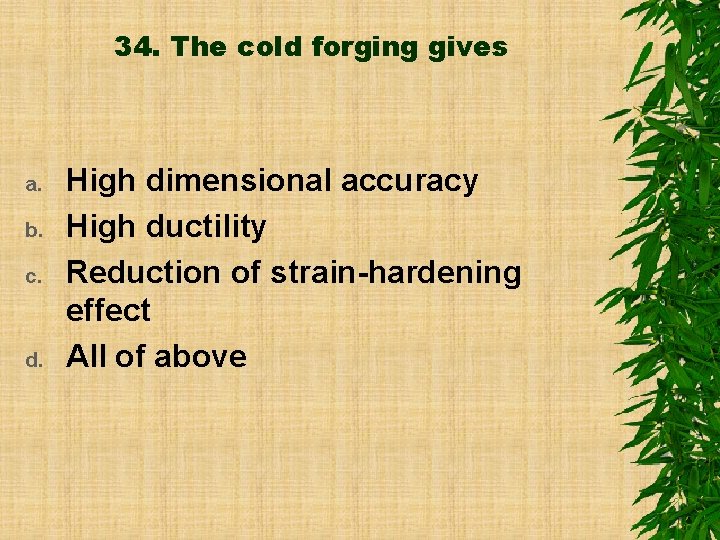 34. The cold forging gives

a. High dimensional accuracy
b. High ductility
c. Reduction of strain-hardening effect
d. All of above